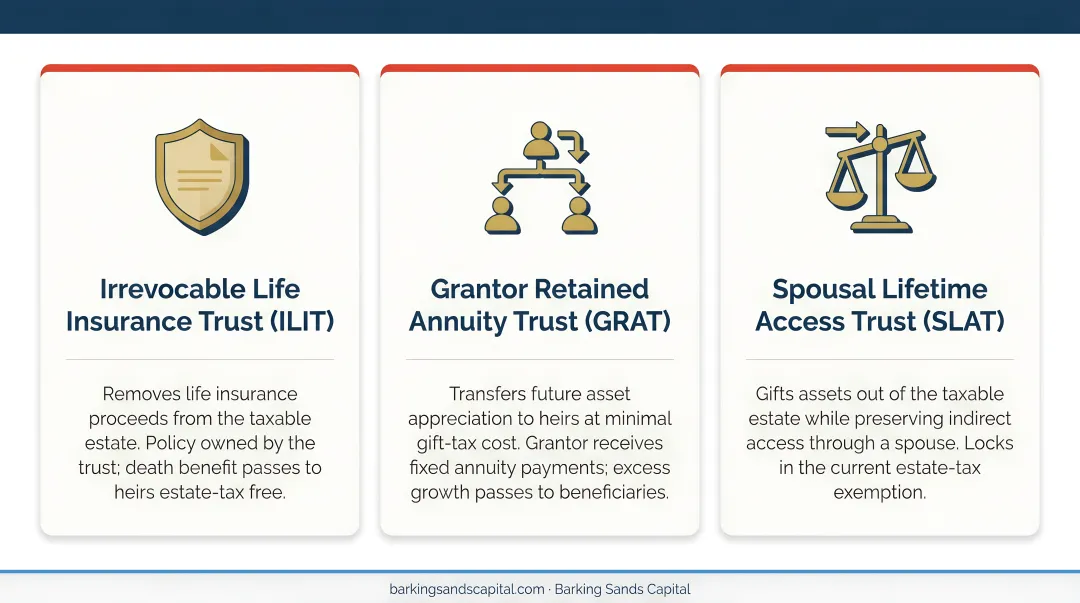 Irrevocable Life Insurance Trust (ILIT)

Removes life insurance proceeds from the taxable estate. Policy owned by the trust; death benefit passes to heirs estate-tax free.

Grantor Retained Annuity Trust (GRAT)

Transfers future asset appreciation to heirs at minimal gift-tax cost. Grantor receives fixed annuity payments; excess growth passes to beneficiaries.

Spousal Lifetime Access Trust (SLAT)

Gifts assets out of the taxable estate while preserving indirect access through a spouse. Locks in the current estate-tax exemption.

barkingsandscapital.com · Barking Sands Capital